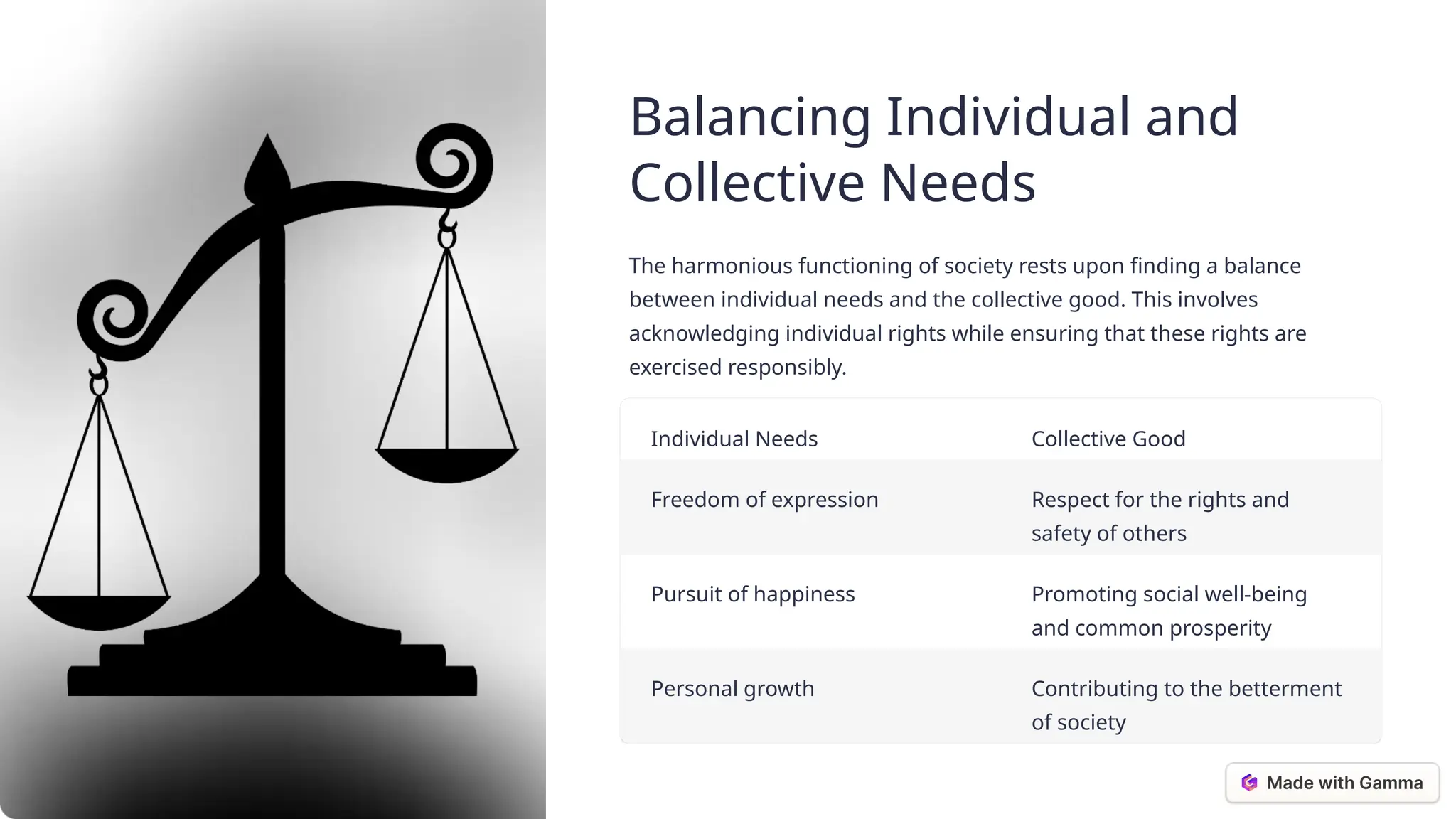 Balancing Individual and Collective Needs

The harmonious functioning of society rests upon finding a balance between individual needs and the collective good. This involves acknowledging individual rights while ensuring that these rights are exercised responsibly.

| Individual Needs | Collective Good |
|---|---|
| Freedom of expression | Respect for the rights and safety of others |
| Pursuit of happiness | Promoting social well-being and common prosperity |
| Personal growth | Contributing to the betterment of society |

Made with Gamma